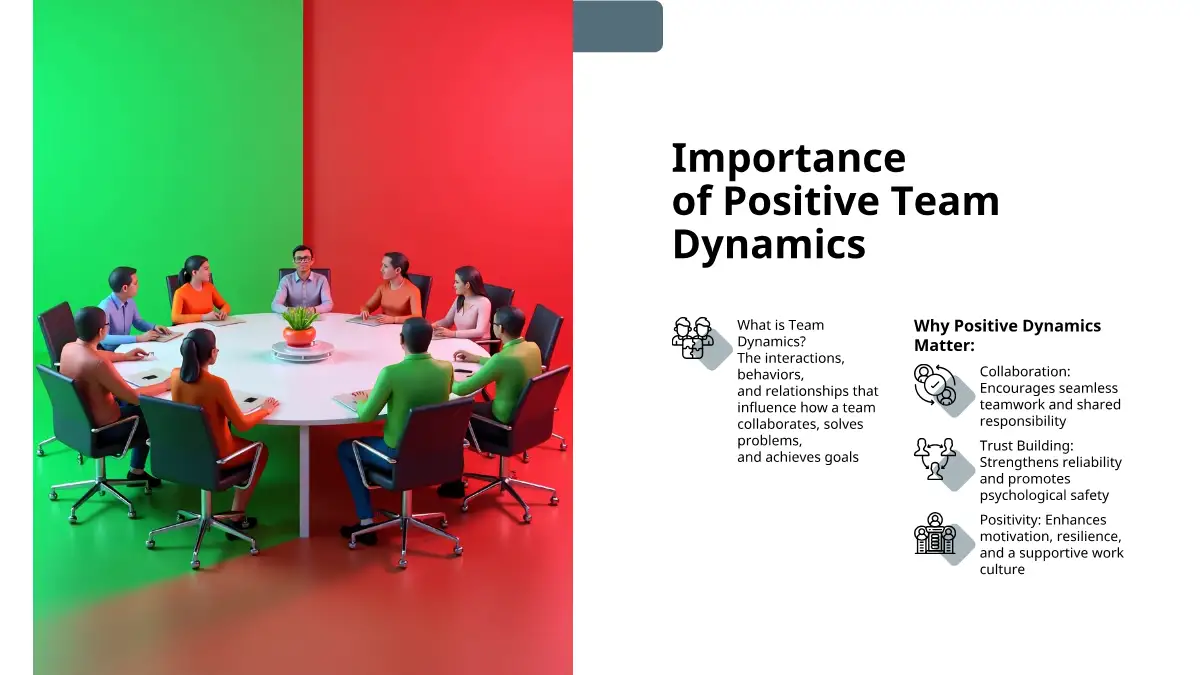 Importance of Positive Team Dynamics

What is Team Dynamics?
The interactions, behaviors,
and relationships that influence how a team collaborates, solves problems,
and achieves goals

Why Positive Dynamics Matter:

Collaboration: Encourages seamless teamwork and shared responsibility

Trust Building: Strengthens reliability and promotes psychological safety

Positivity: Enhances motivation, resilience, and a supportive work culture